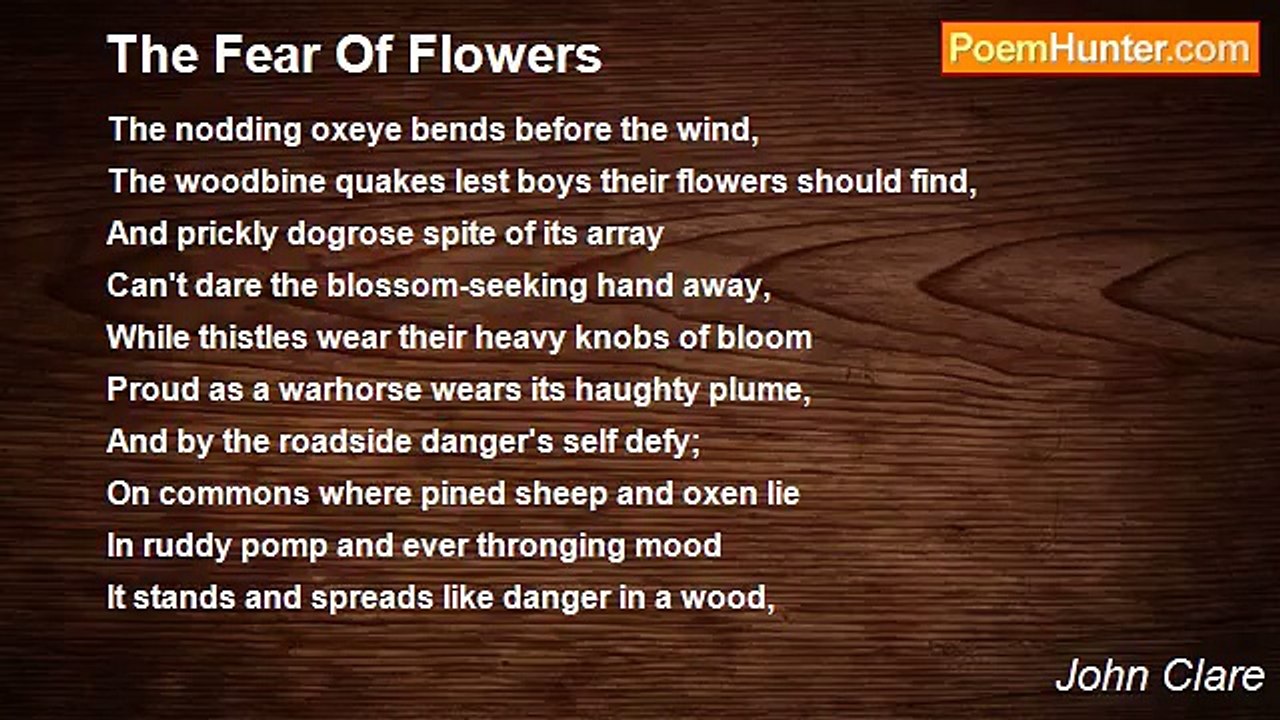 The Fear Of Flowers

PoemHunter.com

The nodding oxeye bends before the wind,
The woodbine quakes lest boys their flowers should find,
And prickly dogrose spite of its array
Can't dare the blossom-seeking hand away,
While thistles wear their heavy knobs of bloom
Proud as a warhorse wears its haughty plume,
And by the roadside danger's self defy;
On commons where pined sheep and oxen lie
In ruddy pomp and ever thronging mood
It stands and spreads like danger in a wood,

John Clare